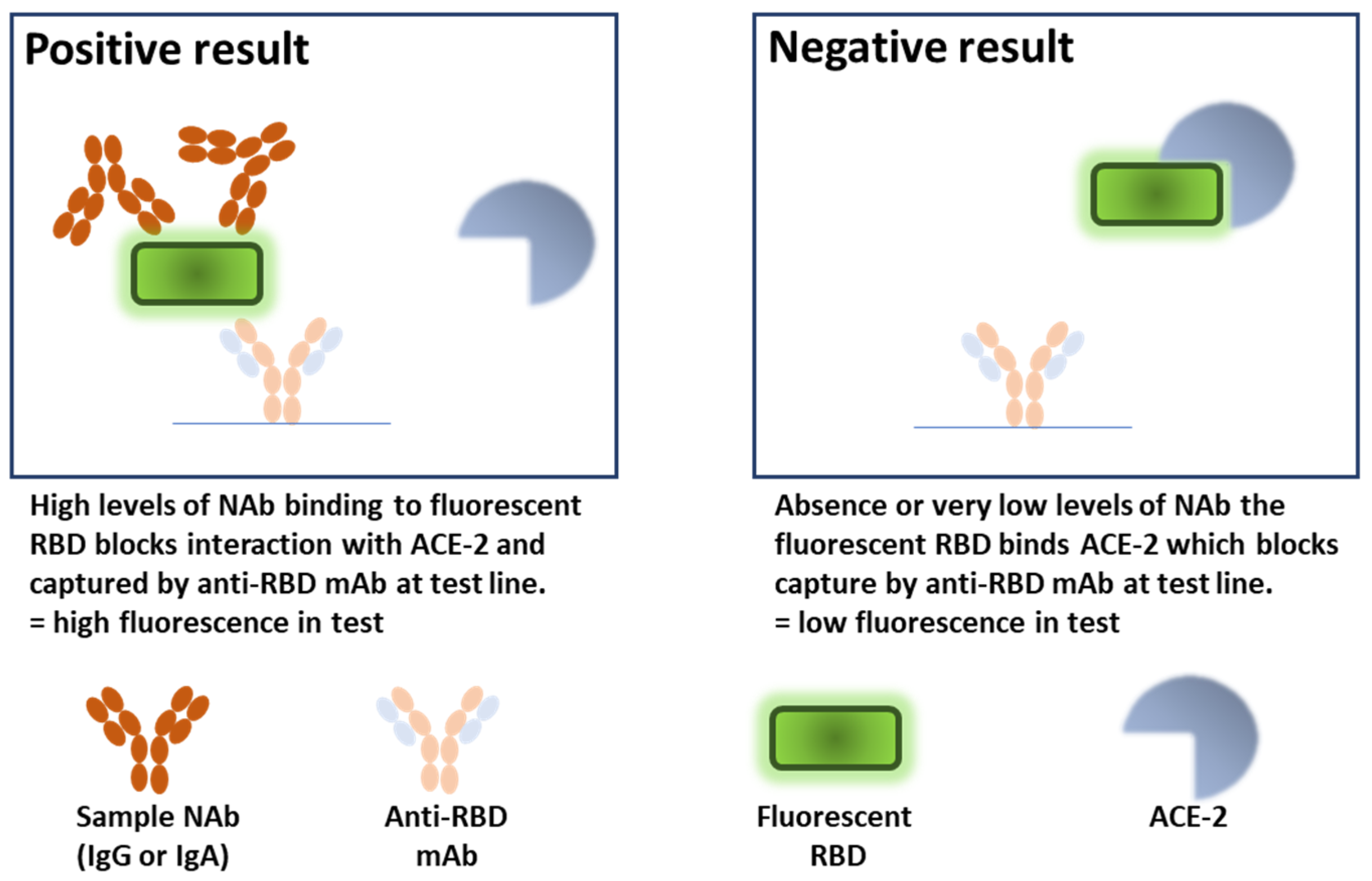 Positive result

High levels of NAb binding to fluorescent RBD blocks interaction with ACE-2 and captured by anti-RBD mAb at test line.
= high fluorescence in test

Negative result

Absence or very low levels of NAb the fluorescent RBD binds ACE-2 which blocks capture by anti-RBD mAb at test line.
= low fluorescence in test

Sample NAb (IgG or IgA)

Anti-RBD mAb

Fluorescent RBD

ACE-2